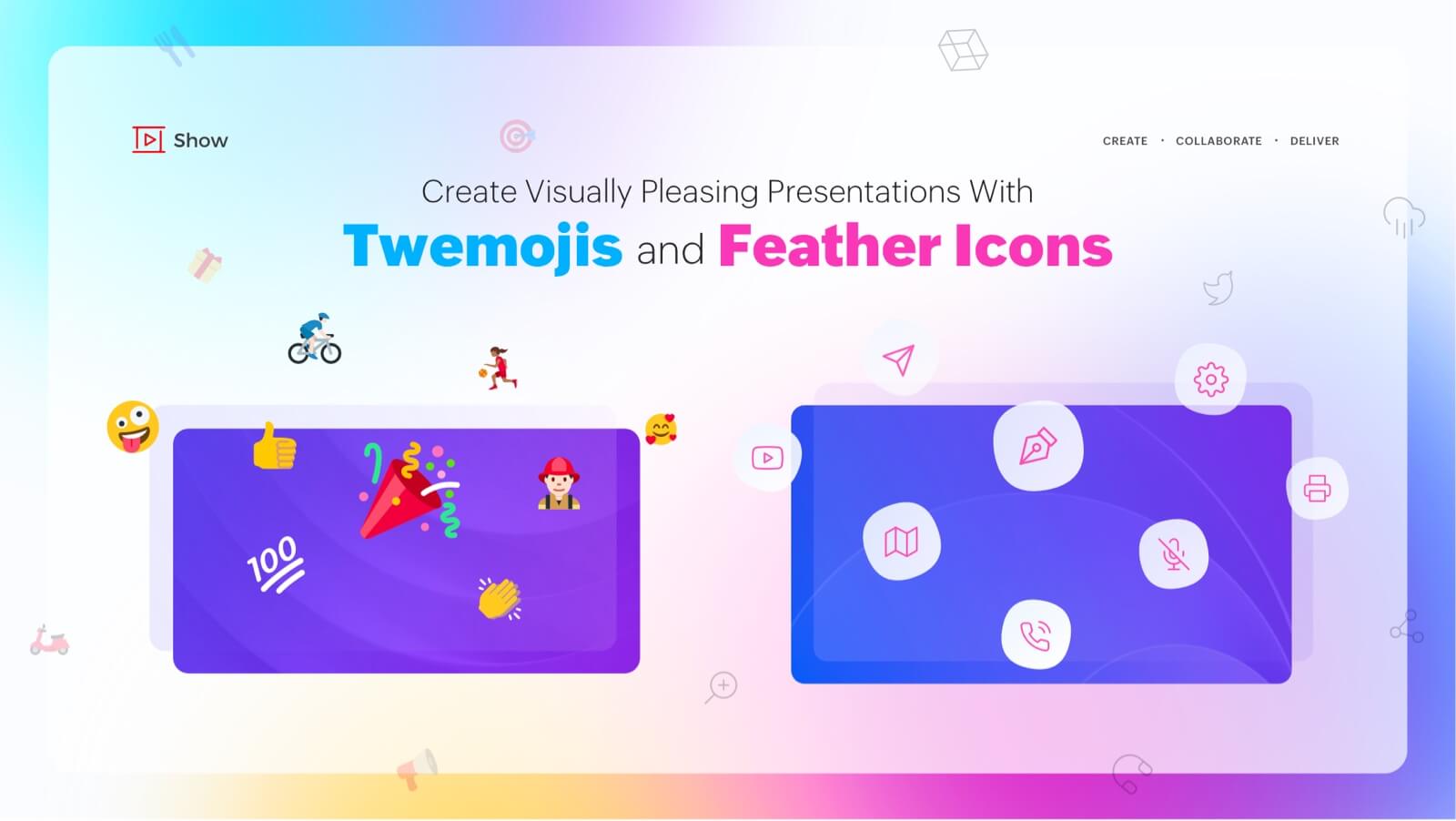 Show

CREATE · COLLABORATE · DELIVER

Create Visually Pleasing Presentations With

Twemojis and Feather Icons

100